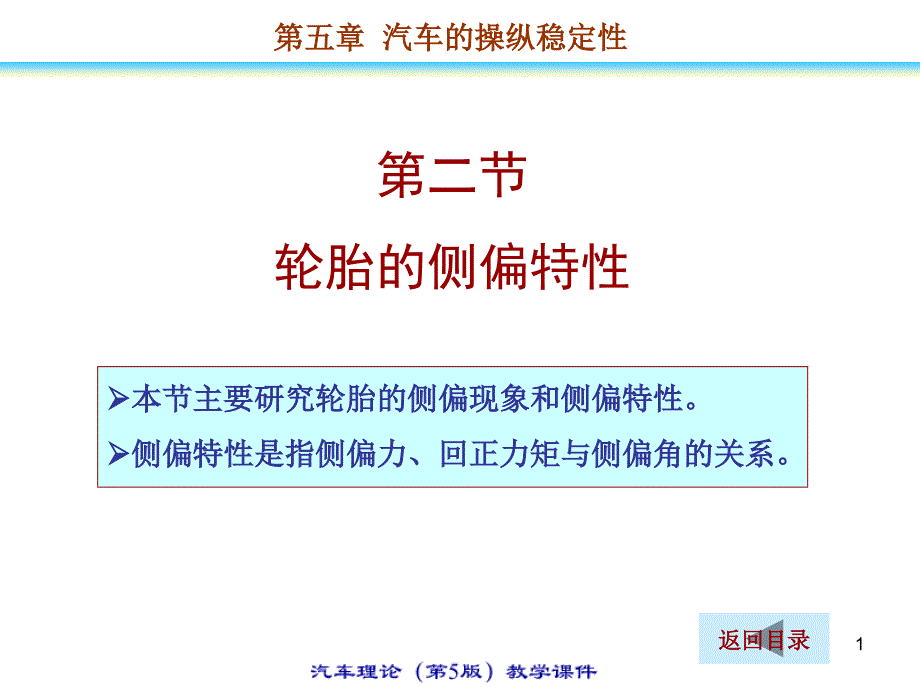 第五章 汽车的操纵稳定性

第二节

轮胎的侧偏特性

➢本节主要研究轮胎的侧偏现象和侧偏特性。

➢侧偏特性是指侧偏力、回正力矩与侧偏角的关系。

返回目录

1

汽车理论（第5版）教学课件